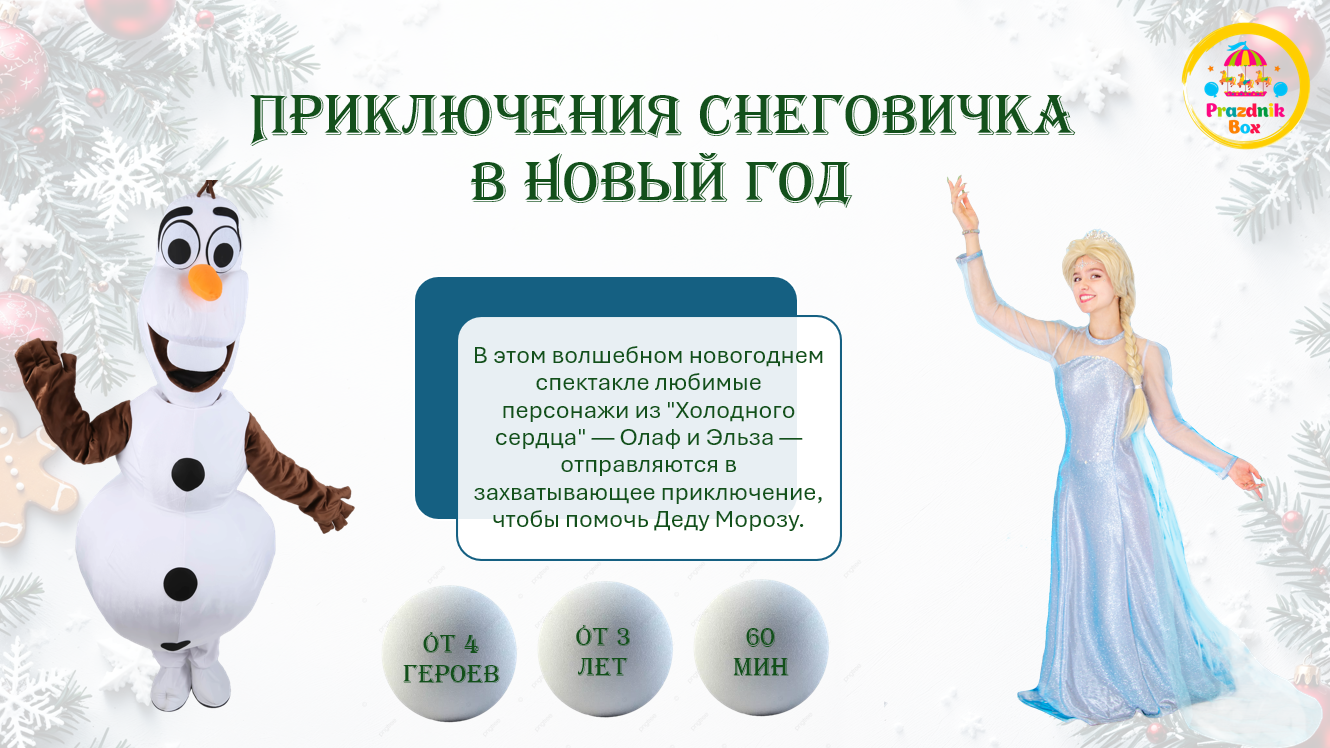 Prazdnik Box

ПРИКЛЮЧЕНИЯ СНЕГОВИЧКА В НОВЫЙ ГОД

В этом волшебном новогоднем спектакле любимые персонажи из "Холодного сердца" — Олаф и Эльза — отправляются в захватывающее приключение, чтобы помочь Деду Морозу.

ОТ 4 ГЕРОЕВ

ОТ 3 ЛЕТ

60 МИН